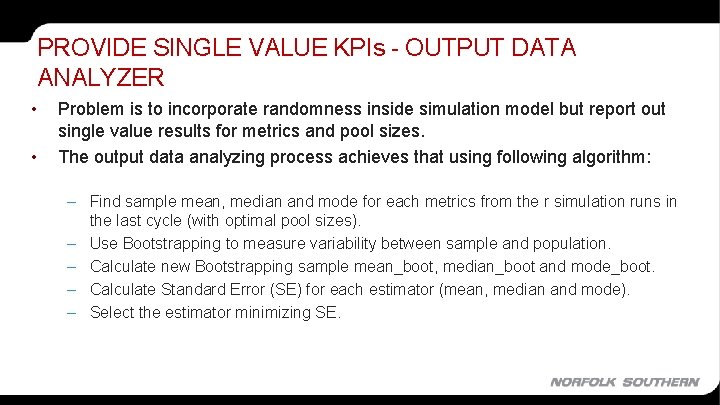 PROVIDE SINGLE VALUE KPIs - OUTPUT DATA ANALYZER

• Problem is to incorporate randomness inside simulation model but report out single value results for metrics and pool sizes.

• The output data analyzing process achieves that using following algorithm:

– Find sample mean, median and mode for each metrics from the r simulation runs in the last cycle (with optimal pool sizes).

– Use Bootstrapping to measure variability between sample and population.

– Calculate new Bootstrapping sample mean_boot, median_boot and mode_boot.

– Calculate Standard Error (SE) for each estimator (mean, median and mode).

– Select the estimator minimizing SE.

NORFOLK SOUTHERN